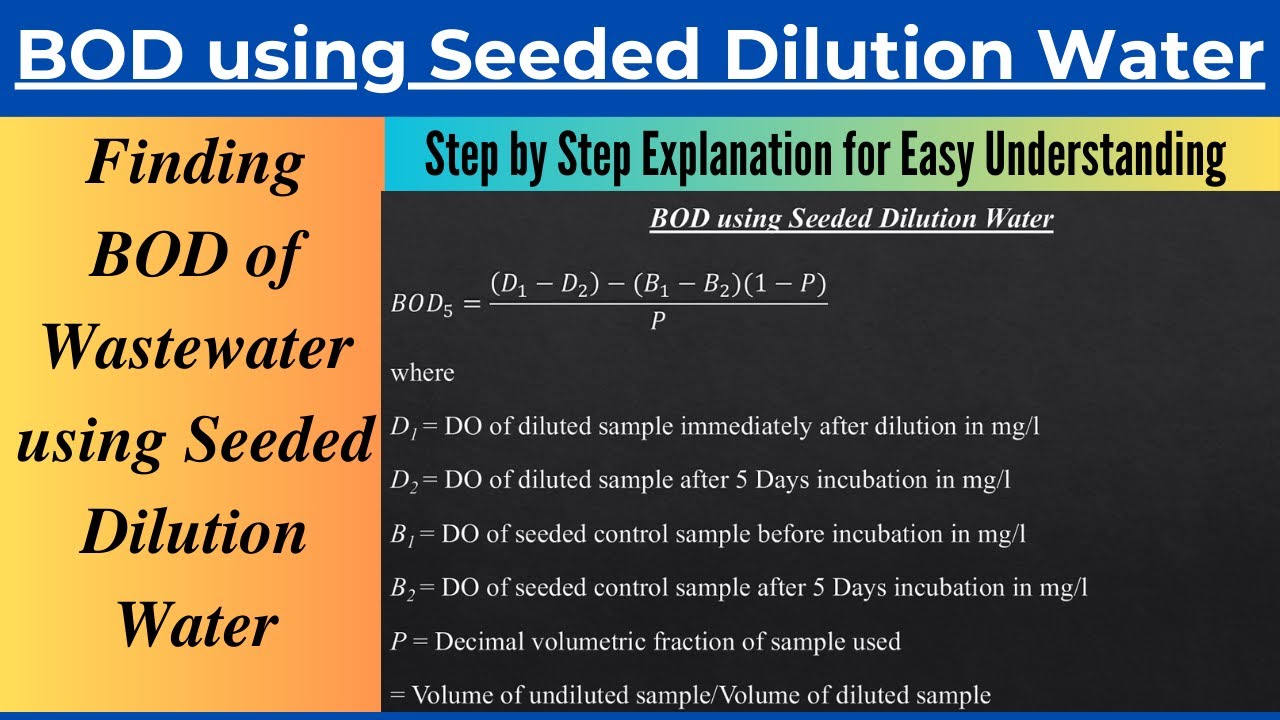 BOD using Seeded Dilution Water

Finding BOD of Wastewater using Seeded Dilution Water

Step by Step Explanation for Easy Understanding

BOD using Seeded Dilution Water

$BOD_5 = \frac{(D_1 - D_2) - (B_1 - B_2)(1 - P)}{P}$

where

$D_1$ = DO of diluted sample immediately after dilution in mg/l

$D_2$ = DO of diluted sample after 5 Days incubation in mg/l

$B_1$ = DO of seeded control sample before incubation in mg/l

$B_2$ = DO of seeded control sample after 5 Days incubation in mg/l

$P$ = Decimal volumetric fraction of sample used

= Volume of undiluted sample/Volume of diluted sample